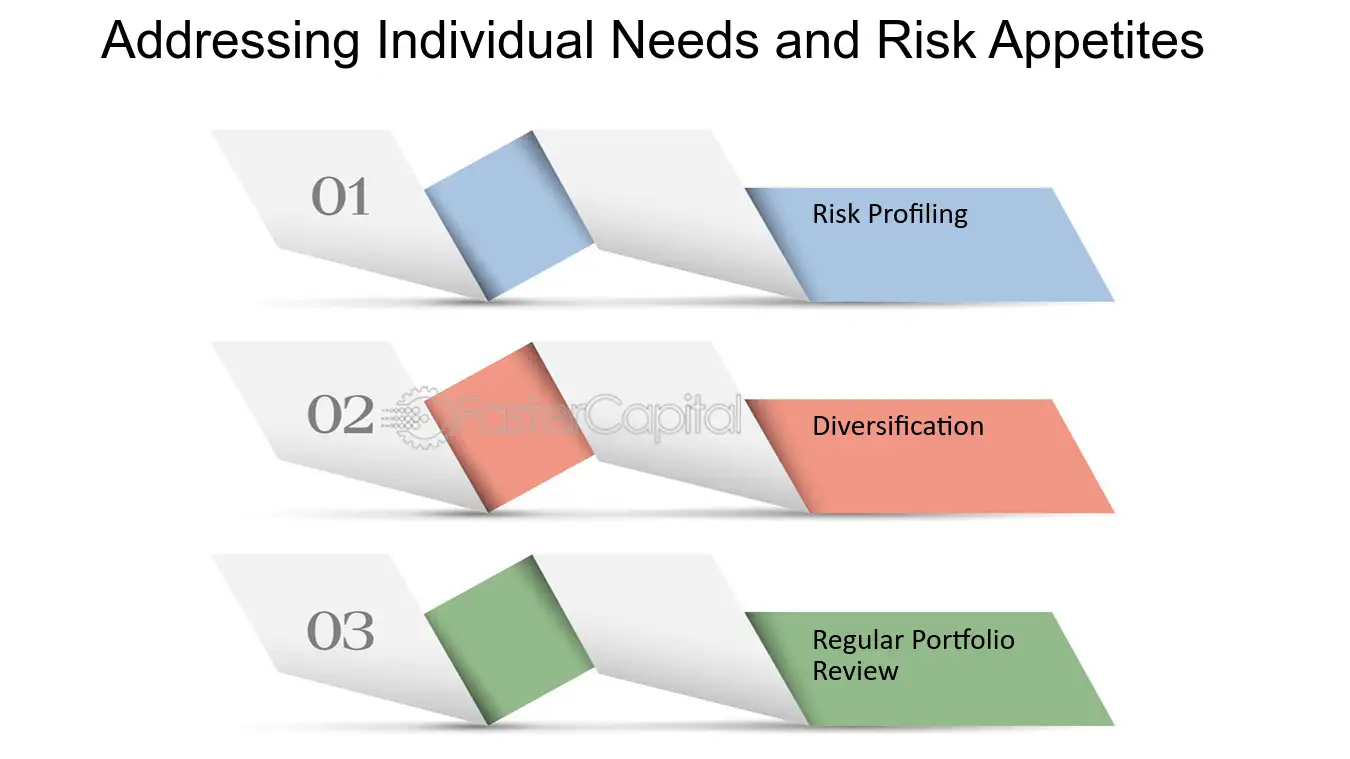 Addressing Individual Needs and Risk Appetites

01

Risk Profiling

02

Diversification

03

Regular Portfolio Review

FasterCapital